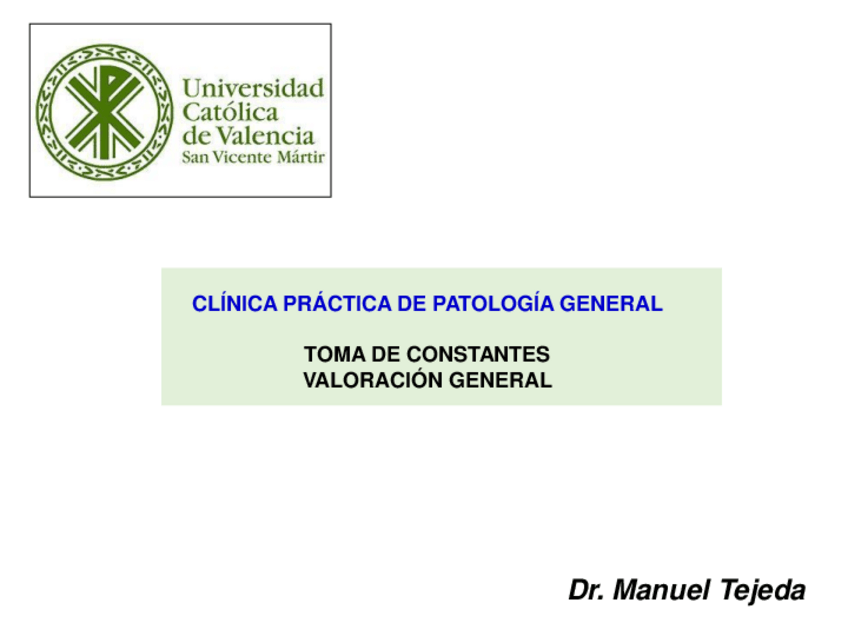 Universidad
Católica
de Valencia
San Vicente Mártir

CLÍNICA PRÁCTICA DE PATOLOGÍA GENERAL

TOMA DE CONSTANTES
VALORACIÓN GENERAL

Dr. Manuel Tejeda